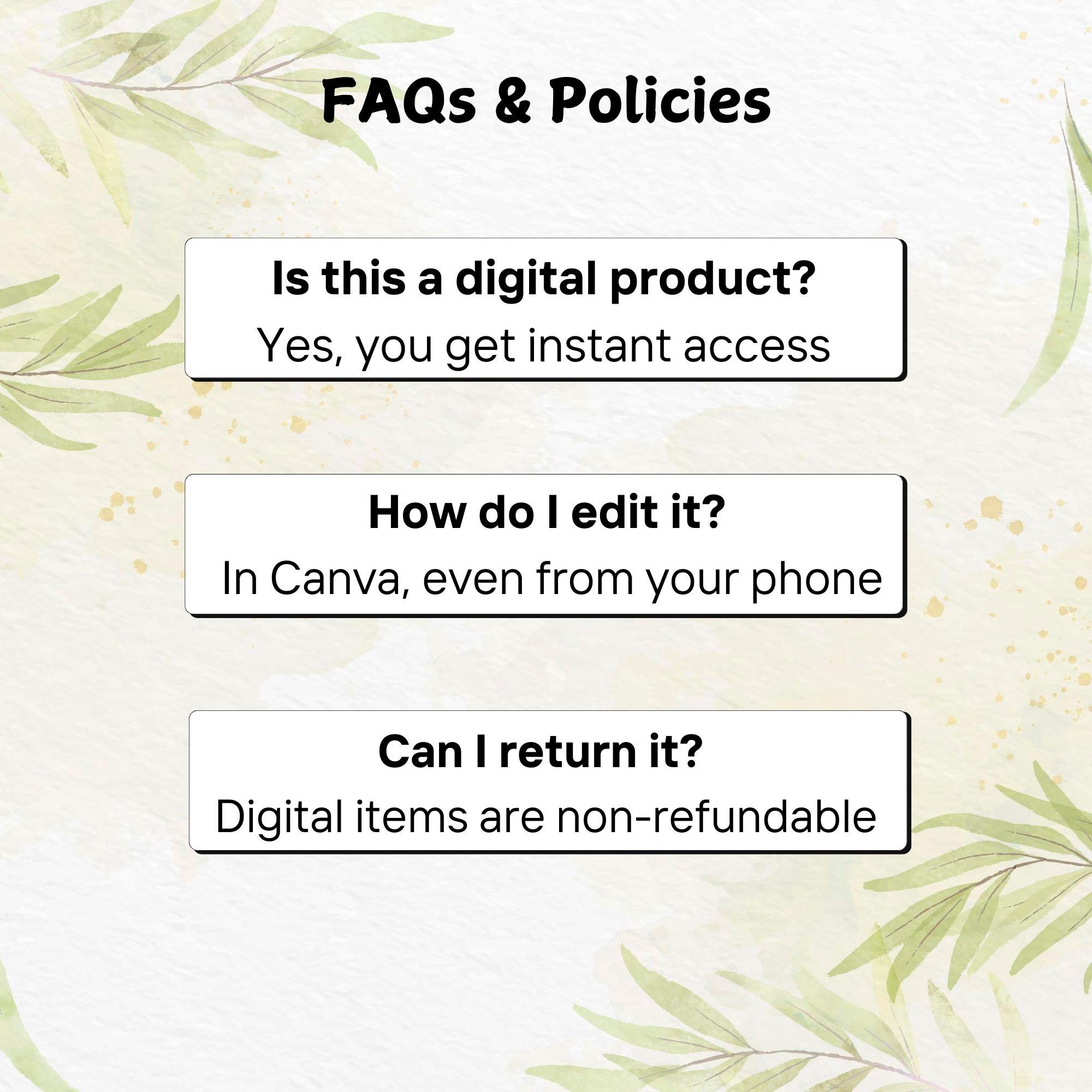 FAQs & Policies

Is this a digital product?
Yes, you get instant access

How do I edit it?
In Canva, even from your phone

Can I return it?
Digital items are non-refundable